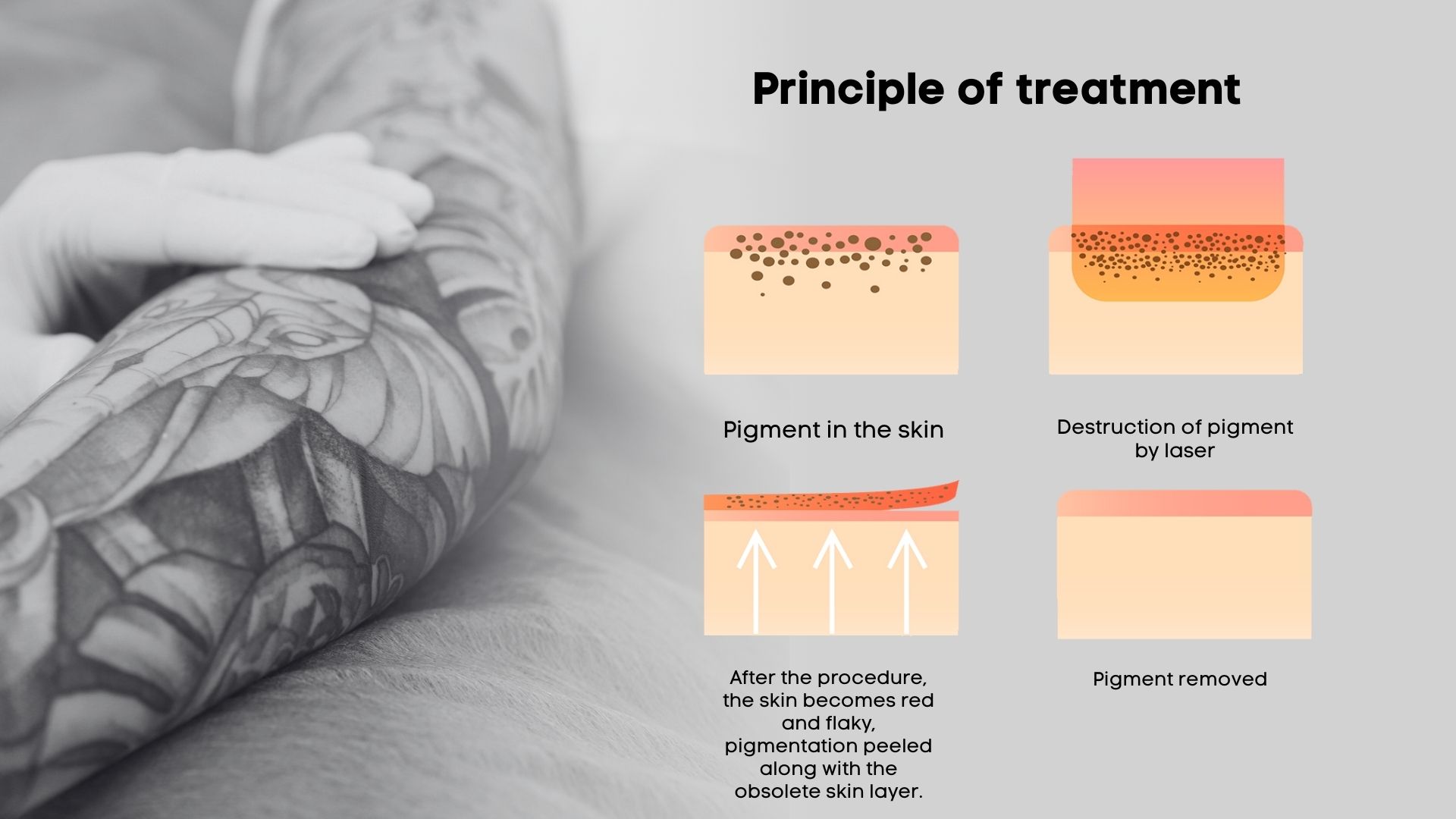 Principle of treatment

Pigment in the skin

Destruction of pigment by laser

After the procedure, the skin becomes red and flaky, pigmentation peeled along with the obsolete skin layer.

Pigment removed